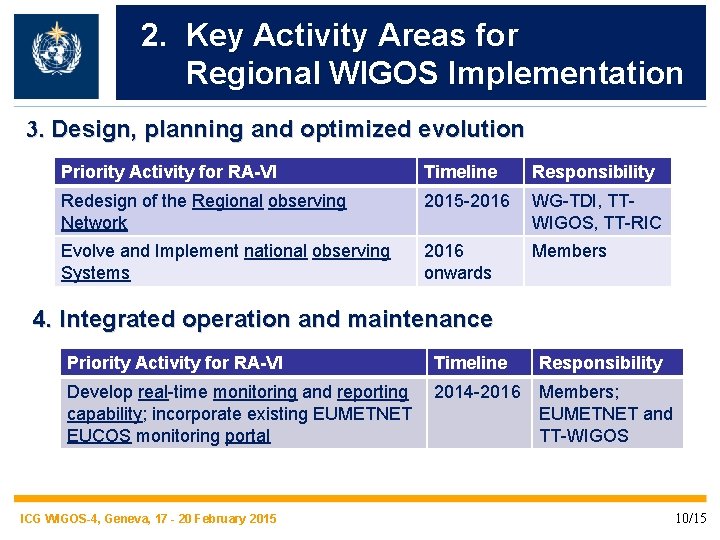 2. Key Activity Areas for Regional WIGOS Implementation

3. Design, planning and optimized evolution

| Priority Activity for RA-VI | Timeline | Responsibility |
|---|---|---|
| Redesign of the Regional observing Network | 2015-2016 | WG-TDI, TT-WIGOS, TT-RIC |
| Evolve and Implement national observing Systems | 2016 onwards | Members |

4. Integrated operation and maintenance

| Priority Activity for RA-VI | Timeline | Responsibility |
|---|---|---|
| Develop real-time monitoring and reporting capability; incorporate existing EUMETNET EUCOS monitoring portal | 2014-2016 | Members; EUMETNET and TT-WIGOS |

ICG WIGOS-4, Geneva, 17 - 20 February 2015

10/15